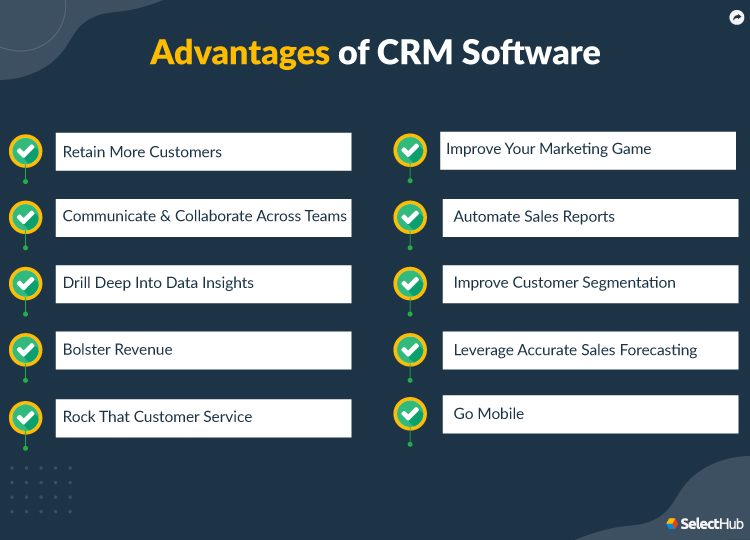 Advantages of CRM Software

Retain More Customers

Communicate & Collaborate Across Teams

Drill Deep Into Data Insights

Bolster Revenue

Rock That Customer Service

Improve Your Marketing Game

Automate Sales Reports

Improve Customer Segmentation

Leverage Accurate Sales Forecasting

Go Mobile

SelectHub